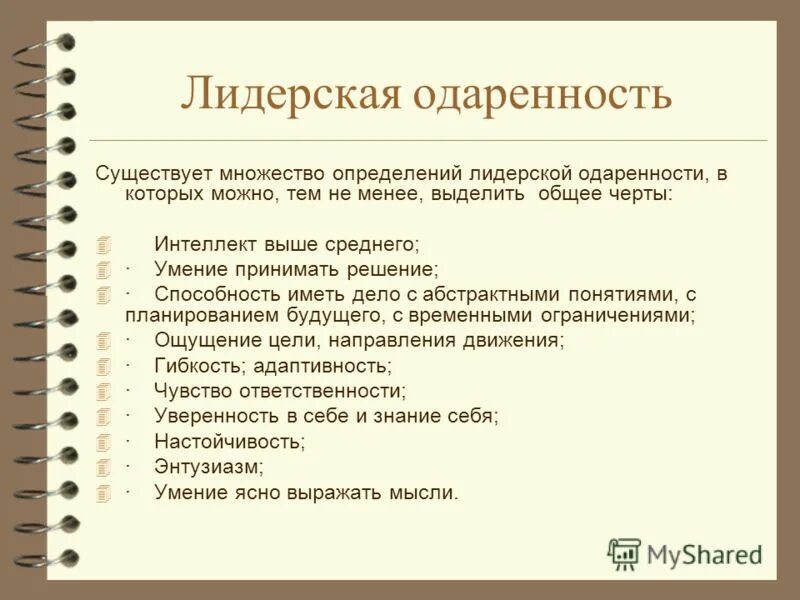 Лидерская одаренность

Существует множество определений лидерской одаренности, в которых можно, тем не менее, выделить общее черты:

Интеллект выше среднего;
· Умение принимать решение;
· Способность иметь дело с абстрактными понятиями, с планированием будущего, с временными ограничениями;
· Ощущение цели, направления движения;
· Гибкость; адаптивность;
· Чувство ответственности;
· Уверенность в себе и знание себя;
· Настойчивость;
· Энтузиазм;
· Умение ясно выражать мысли.

MyShared